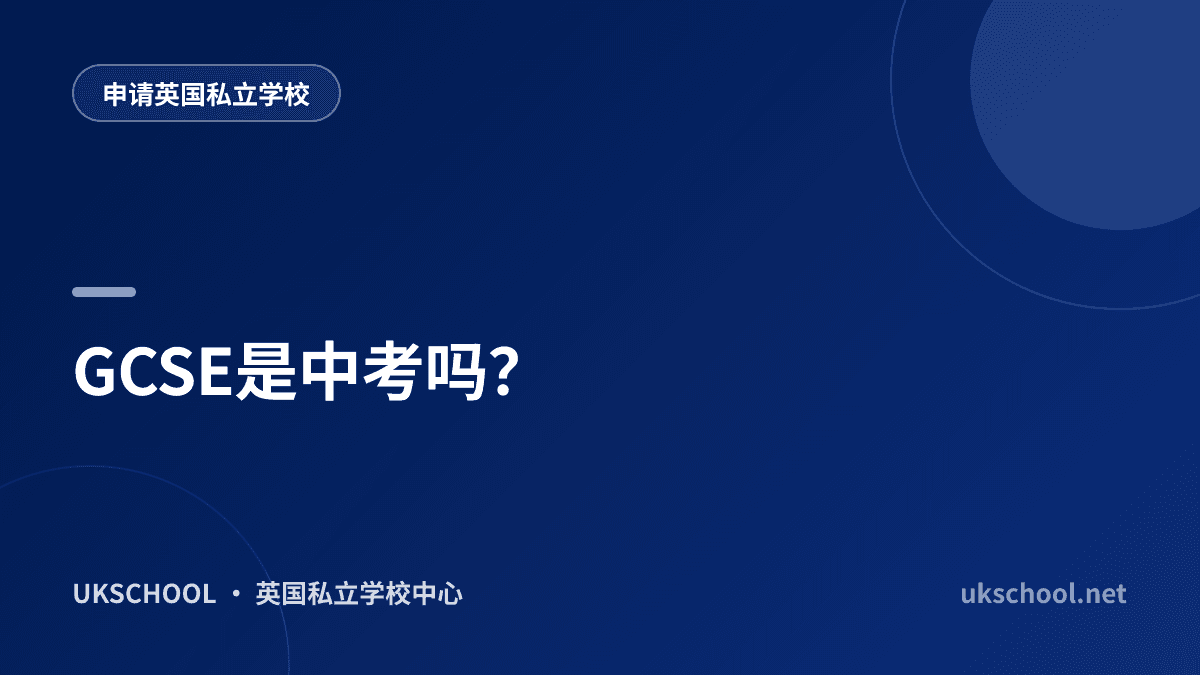 申请英国私立学校

GCSE是中考吗?

UKSCHOOL · 英国私立学校中心

ukschool.net